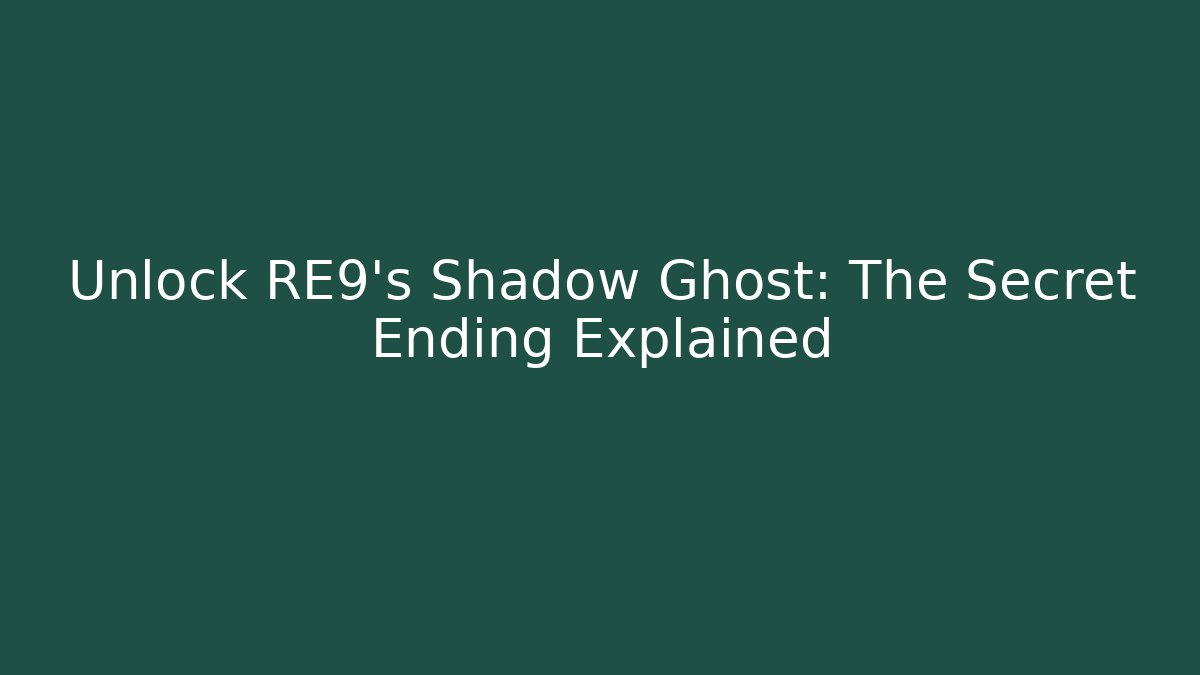 Unlock RE9's Shadow Ghost: The Secret Ending Explained